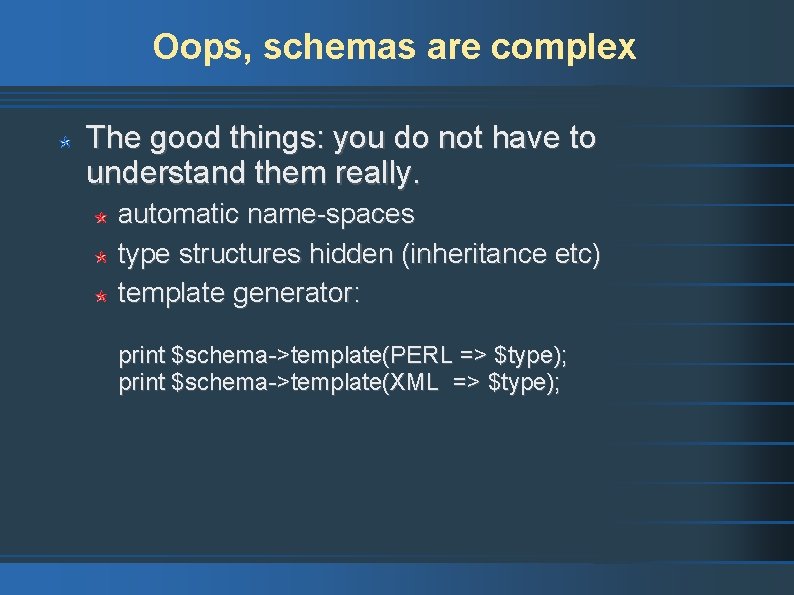 Oops, schemas are complex

The good things: you do not have to understand them really.

automatic name-spaces

type structures hidden (inheritance etc)

template generator:

print \$schema->template(PERL => \$type);
print \$schema->template(XML  => \$type);